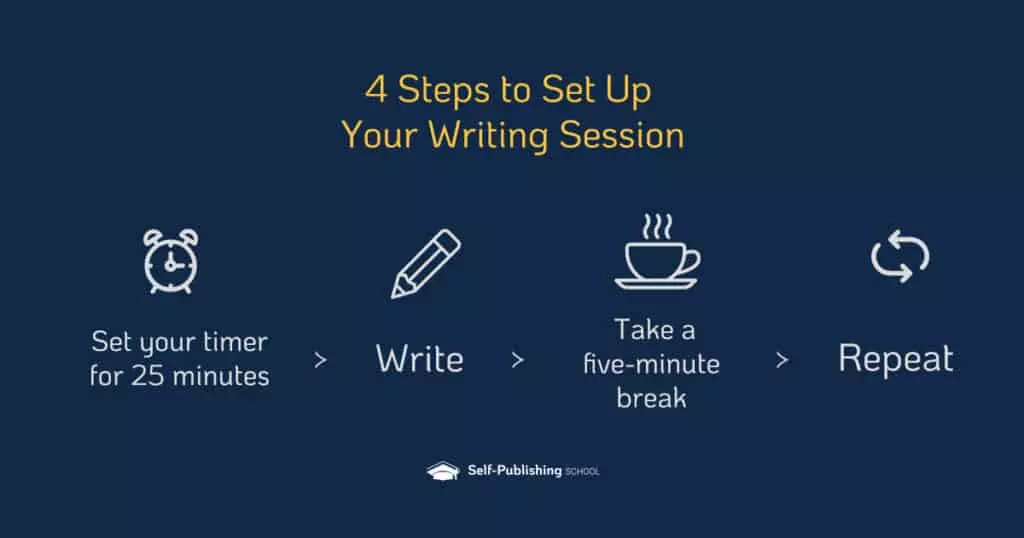 4 Steps to Set Up
Your Writing Session

Set your timer for 25 minutes > Write > Take a five-minute break > Repeat

Self-Publishing SCHOOL